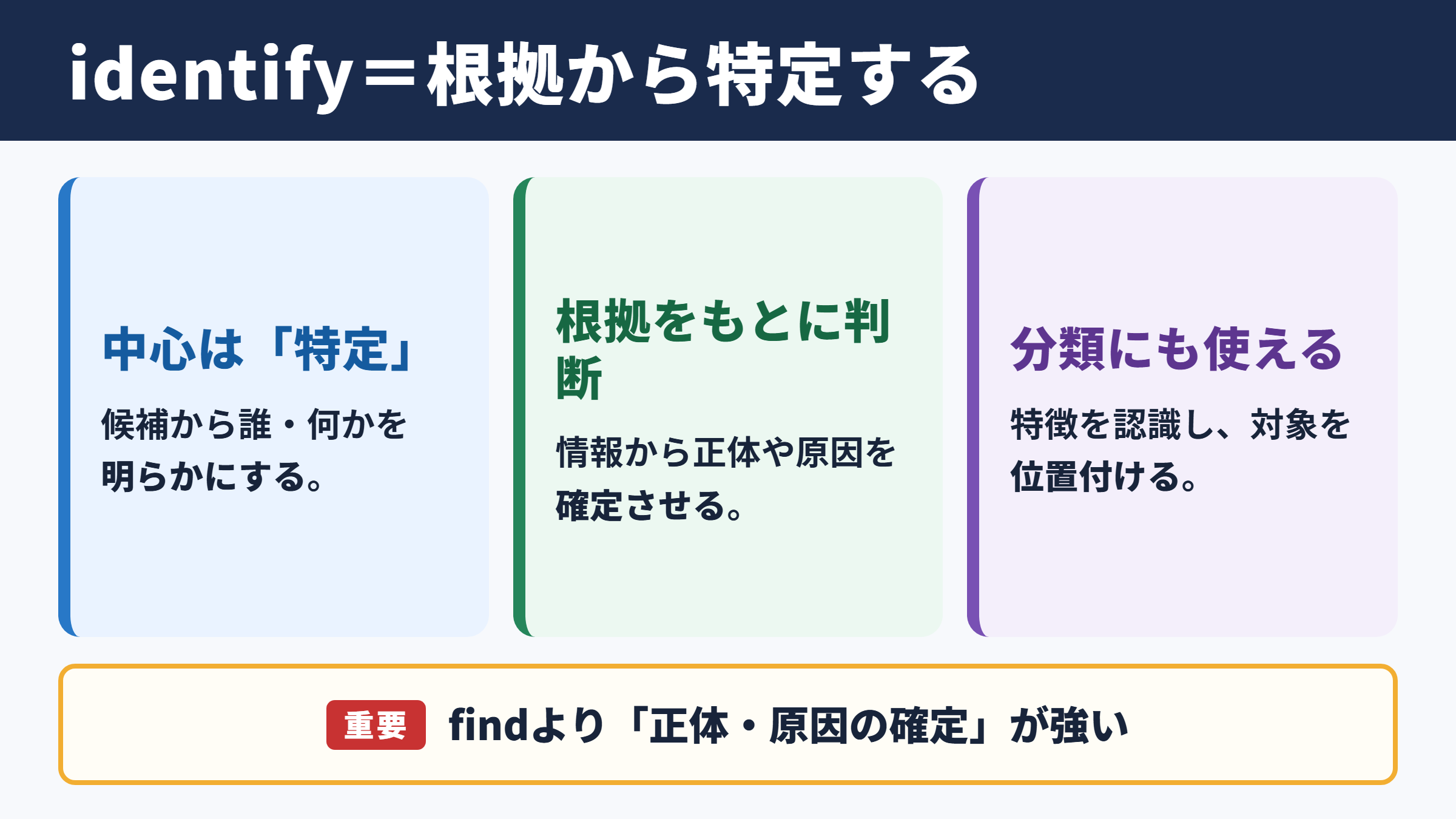 identify＝根拠から特定する

中心は「特定」

候補から誰・何かを明らかにする。

根拠をもとに判断

情報から正体や原因を確定させる。

分類にも使える

特徴を認識し、対象を位置付ける。

重要 findより「正体・原因の確定」が強い